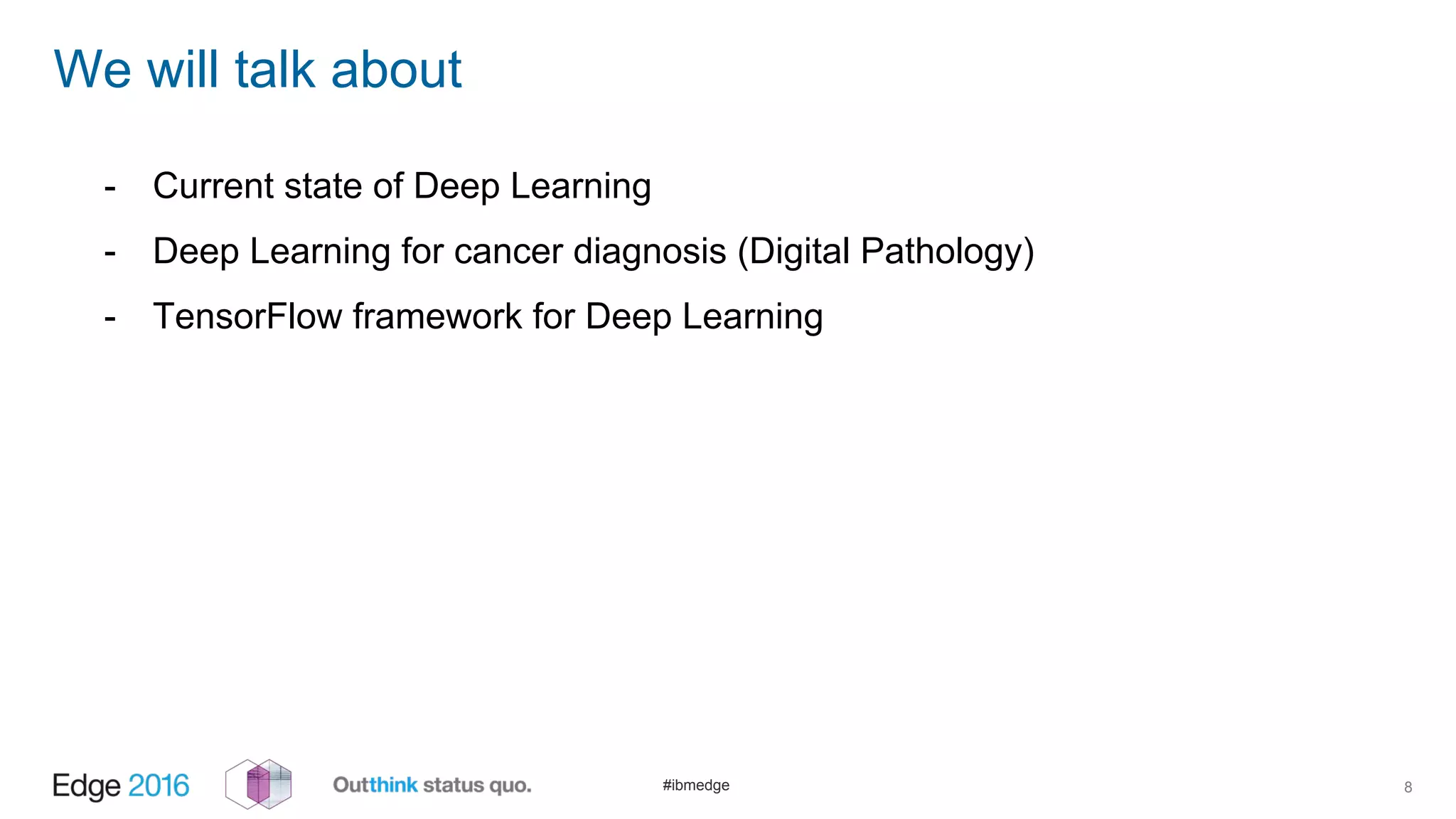 We will talk about

- Current state of Deep Learning
- Deep Learning for cancer diagnosis (Digital Pathology)
- TensorFlow framework for Deep Learning

Edge 2016 Outthink status quo. #ibmedge 8